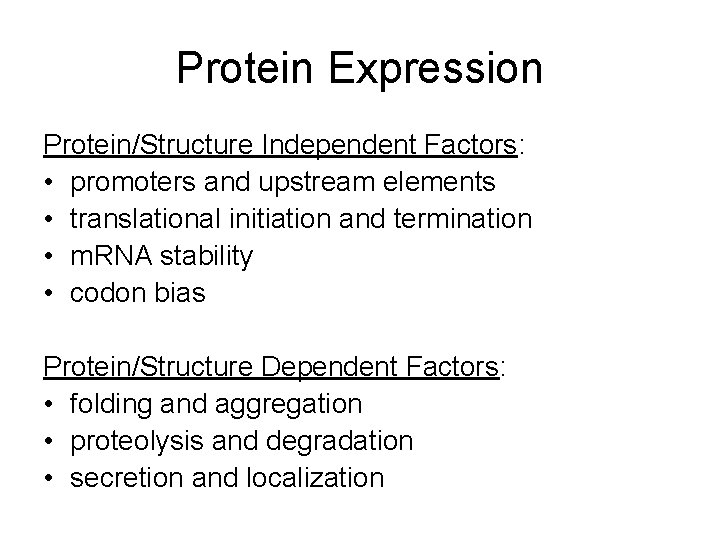 Protein Expression

Protein/Structure Independent Factors:
• promoters and upstream elements
• translational initiation and termination
• mRNA stability
• codon bias

Protein/Structure Dependent Factors:
• folding and aggregation
• proteolysis and degradation
• secretion and localization